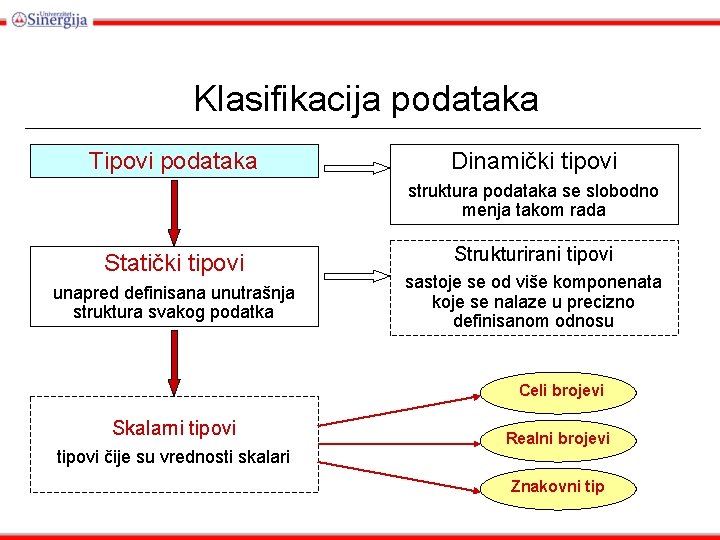 Univerzitet Sinergija

Klasifikacija podataka

Tipovi podataka

Dinamički tipovi
struktura podataka se slobodno menja takom rada

Statički tipovi
unapred definisana unutrašnja struktura svakog podatka

Strukturirani tipovi
sastoje se od više komponenata koje se nalaze u precizno definisanom odnosu

Skalarni tipovi
tipovi čije su vrednosti skalari

Celi brojevi

Realni brojevi

Znakovni tip